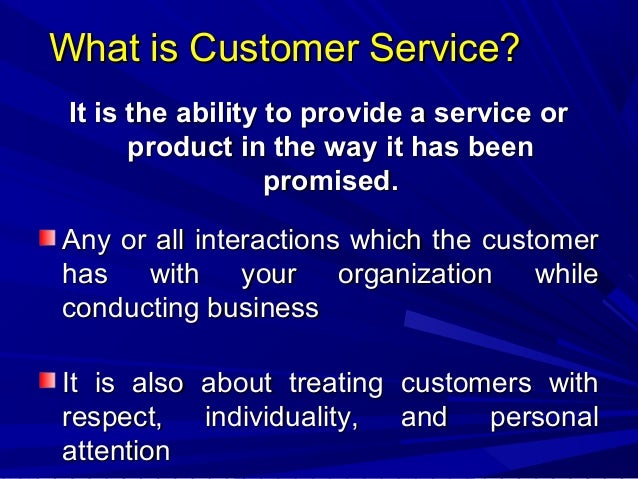 What is Customer Service?

It is the ability to provide a service or product in the way it has been promised.

Any or all interactions which the customer has with your organization while conducting business

It is also about treating customers with respect, individuality, and personal attention